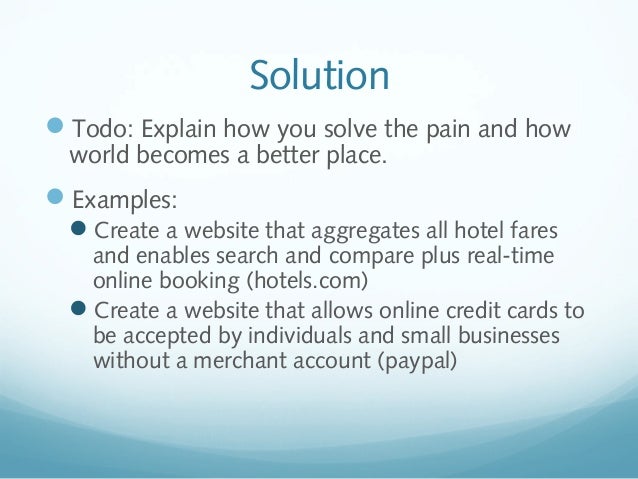 Solution

Todo: Explain how you solve the pain and how world becomes a better place.

Examples:
Create a website that aggregates all hotel fares and enables search and compare plus real-time online booking (hotels.com)
Create a website that allows online credit cards to be accepted by individuals and small businesses without a merchant account (paypal)